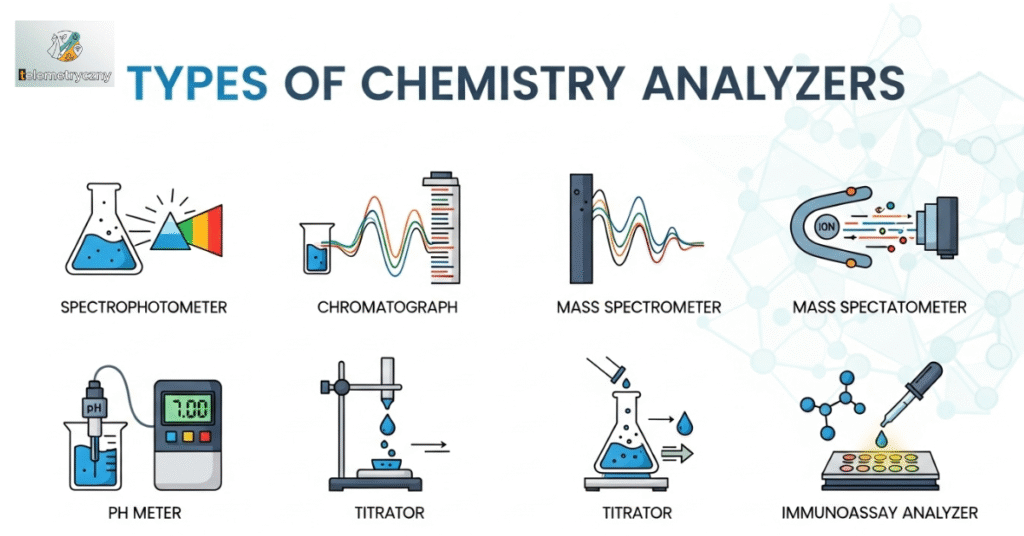 telemetryczny

TYPES OF CHEMISTRY ANALYZERS

SPECTROPHOTOMETER

CHROMATOGRAPH

MASS SPECTROMETER

ION

MASS SPECTATOMETER

pH

7.00

PH METER

TITRATOR

TITRATOR

IMMUNOASSAY ANALYZER